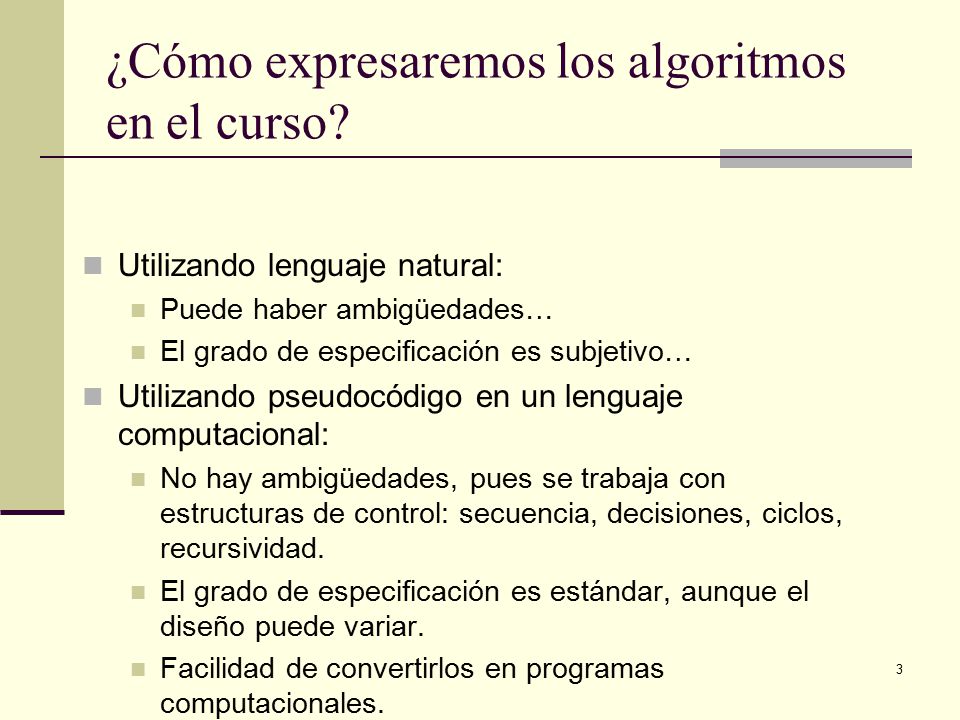 ¿Cómo expresaremos los algoritmos en el curso?

Utilizando lenguaje natural:

Puede haber ambigüedades…

El grado de especificación es subjetivo…

Utilizando pseudocódigo en un lenguaje computacional:

No hay ambigüedades, pues se trabaja con estructuras de control: secuencia, decisiones, ciclos, recursividad.

El grado de especificación es estándar, aunque el diseño puede variar.

Facilidad de convertirlos en programas computacionales.

3